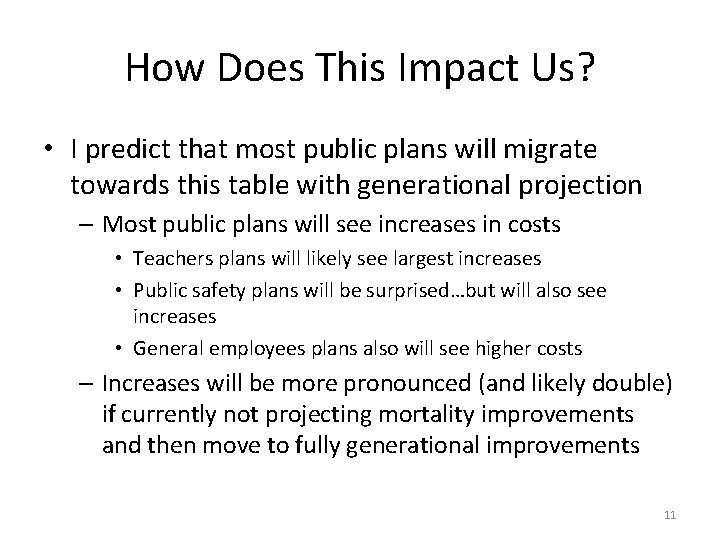 How Does This Impact Us?

• I predict that most public plans will migrate towards this table with generational projection

– Most public plans will see increases in costs

• Teachers plans will likely see largest increases

• Public safety plans will be surprised…but will also see increases

• General employees plans also will see higher costs

– Increases will be more pronounced (and likely double) if currently not projecting mortality improvements and then move to fully generational improvements

11